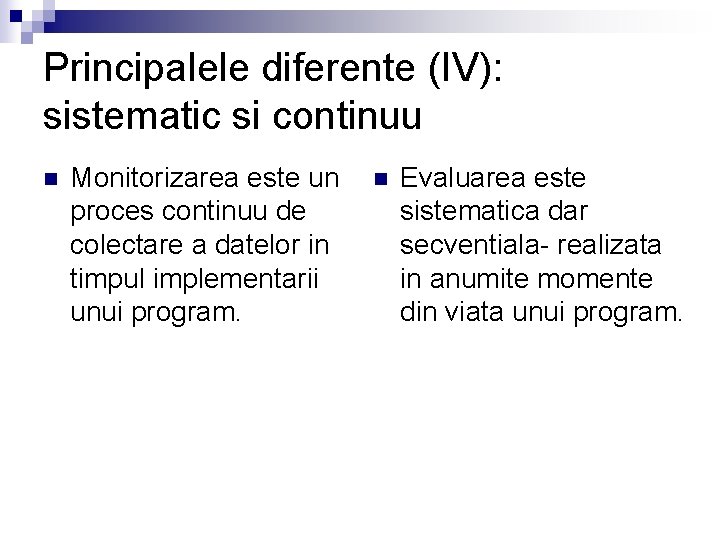 Principalele diferente (IV): sistematic si continuu

- Monitorizarea este un proces continuu de colectare a datelor in timpul implementarii unui program.

- Evaluarea este sistematica dar secventiala- realizata in anumite momente din viata unui program.